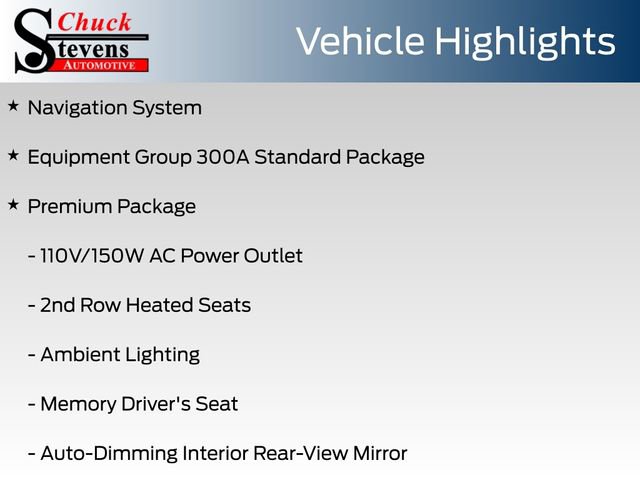 Chuck Stevens AUTOMOTIVE

Vehicle Highlights

★ Navigation System

★ Equipment Group 300A Standard Package

★ Premium Package

- 110V/150W AC Power Outlet

- 2nd Row Heated Seats

- Ambient Lighting

- Memory Driver's Seat

- Auto-Dimming Interior Rear-View Mirror